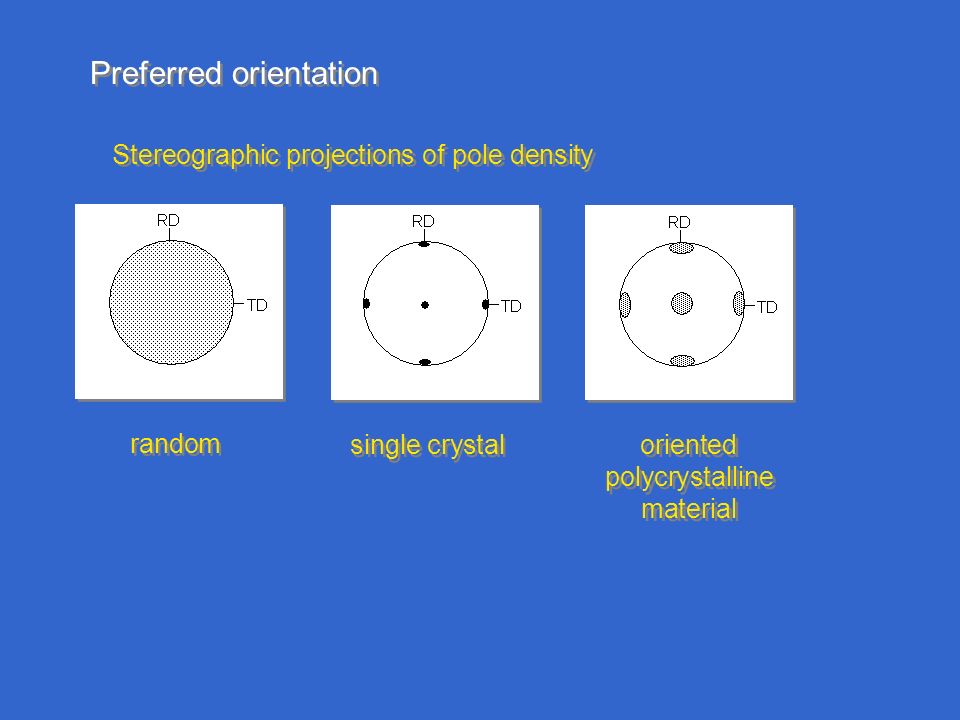 Preferred orientation

Stereographic projections of pole density

RD
TD

RD
TD

RD
TD

random

single crystal

oriented polycrystalline material